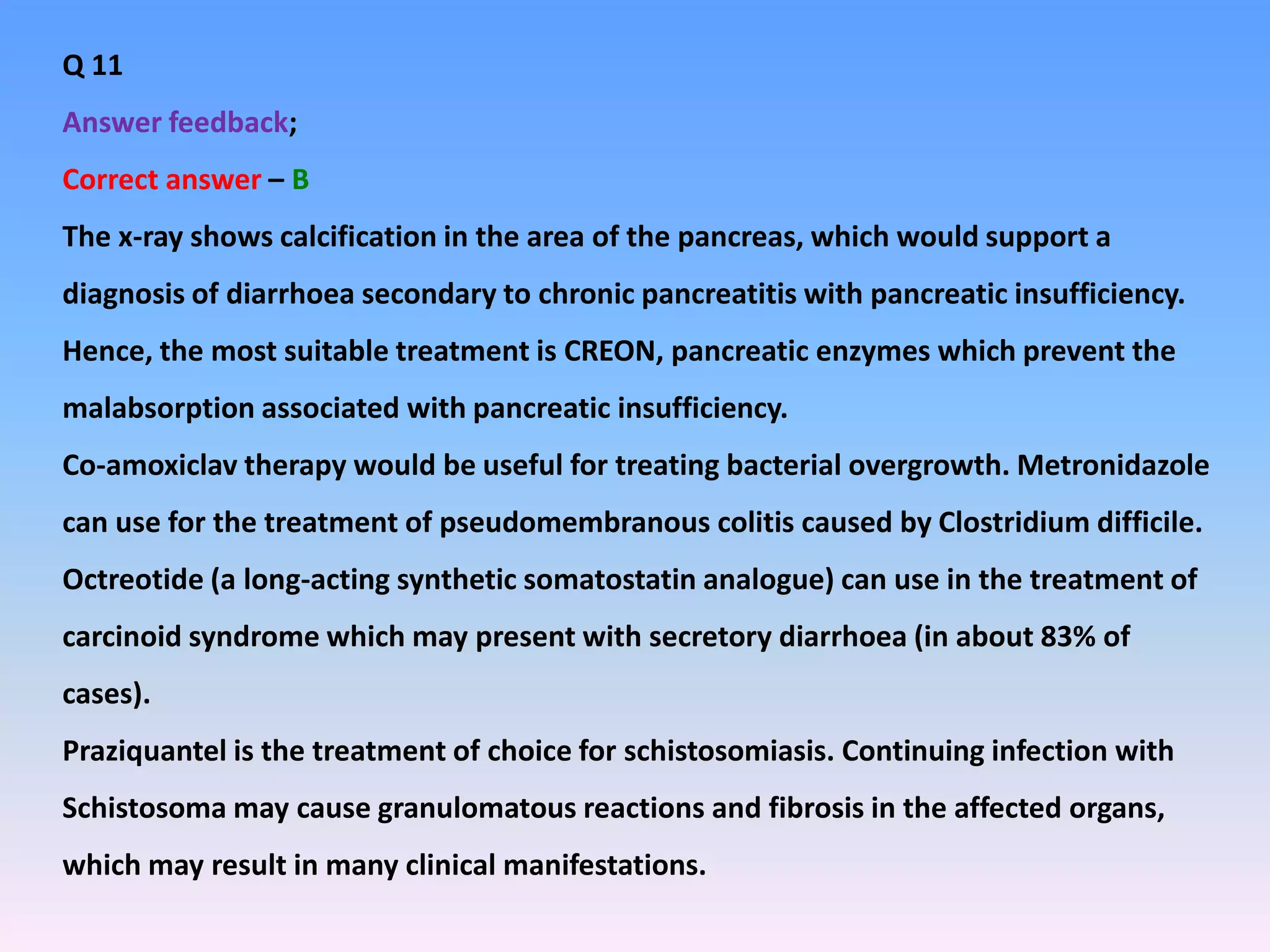 Q 11

Answer feedback;

Correct answer – B

The x-ray shows calcification in the area of the pancreas, which would support a diagnosis of diarrhoea secondary to chronic pancreatitis with pancreatic insufficiency. Hence, the most suitable treatment is CREON, pancreatic enzymes which prevent the malabsorption associated with pancreatic insufficiency.

Co-amoxiclav therapy would be useful for treating bacterial overgrowth. Metronidazole can use for the treatment of pseudomembranous colitis caused by Clostridium difficile. Octreotide (a long-acting synthetic somatostatin analogue) can use in the treatment of carcinoid syndrome which may present with secretory diarrhoea (in about 83% of cases).

Praziquantel is the treatment of choice for schistosomiasis. Continuing infection with Schistosoma may cause granulomatous reactions and fibrosis in the affected organs, which may result in many clinical manifestations.